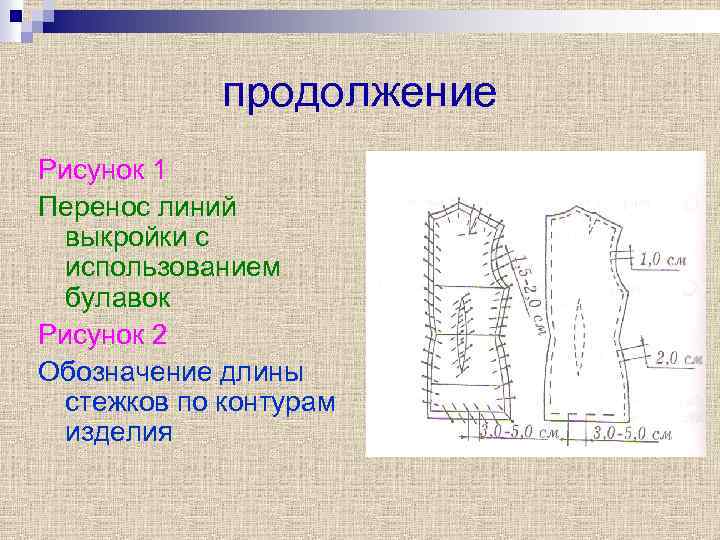 продолжение

Рисунок 1

Перенос линий выкройки с использованием булавок

Рисунок 2

Обозначение длины стежков по контурам изделия

1,5-2,0 см

1,0 см

2,0 см

3,0-5,0 см

3,0-5,0 см